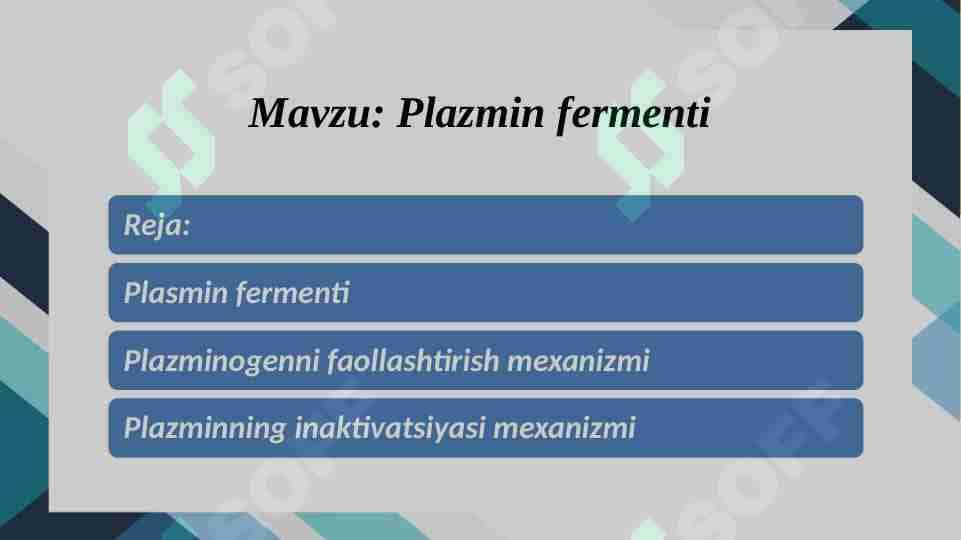 Mavzu: Plazmin fermenti

Reja:

Plasmin fermenti

Plazminogenni faollashtirish mexanizmi

Plazminning inaktivatsiyasi mexanizmi